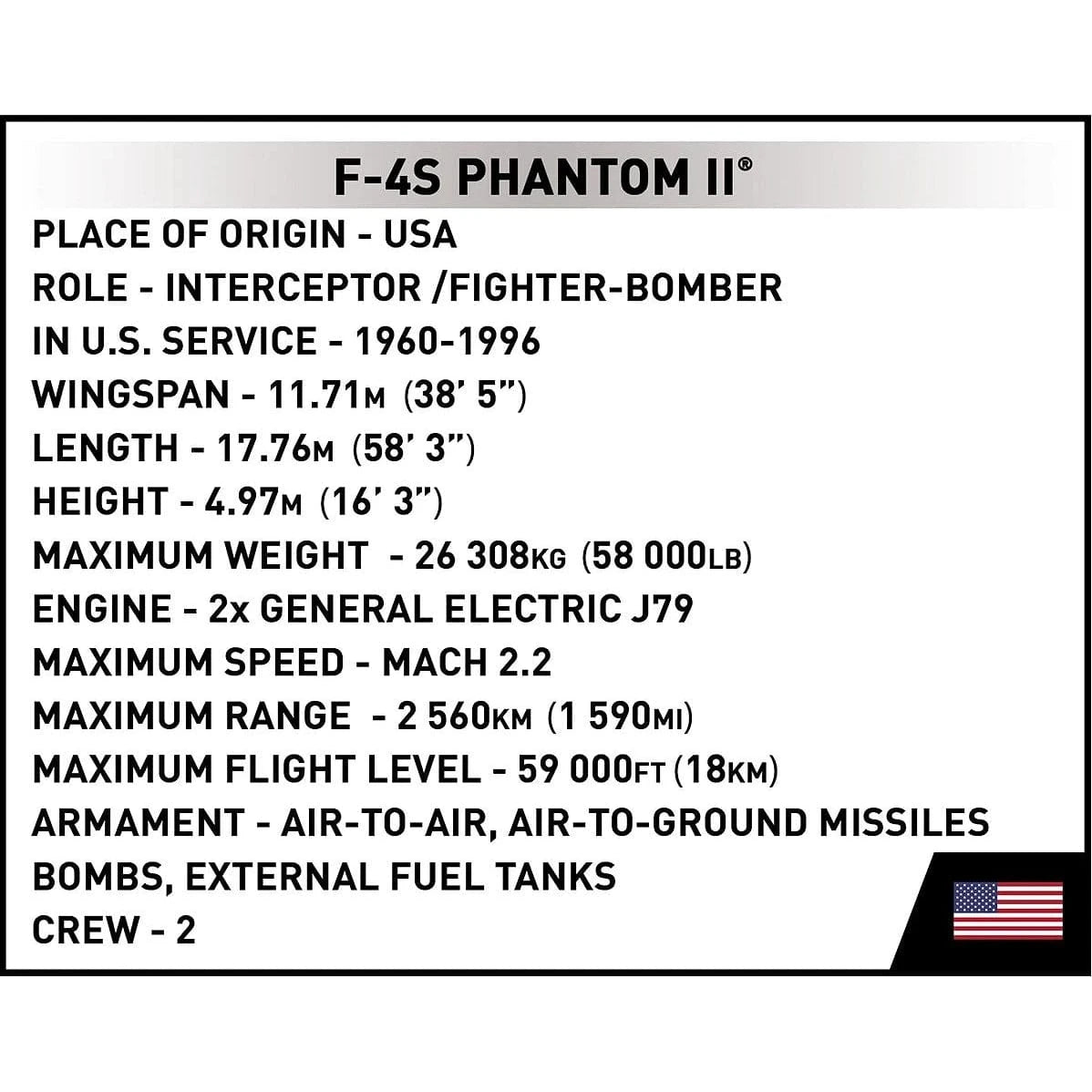 F-4S PHANTOM II®

PLACE OF ORIGIN - USA
ROLE - INTERCEPTOR /FIGHTER-BOMBER
IN U.S. SERVICE - 1960-1996
WINGSPAN - 11.71M (38' 5")
LENGTH - 17.76M (58' 3")
HEIGHT - 4.97M (16' 3")
MAXIMUM WEIGHT - 26 308KG (58 000LB)
ENGINE - 2x GENERAL ELECTRIC J79
MAXIMUM SPEED - MACH 2.2
MAXIMUM RANGE - 2 560KM (1 590MI)
MAXIMUM FLIGHT LEVEL - 59 000FT (18KM)
ARMAMENT - AIR-TO-AIR, AIR-TO-GROUND MISSILES
BOMBS, EXTERNAL FUEL TANKS
CREW - 2